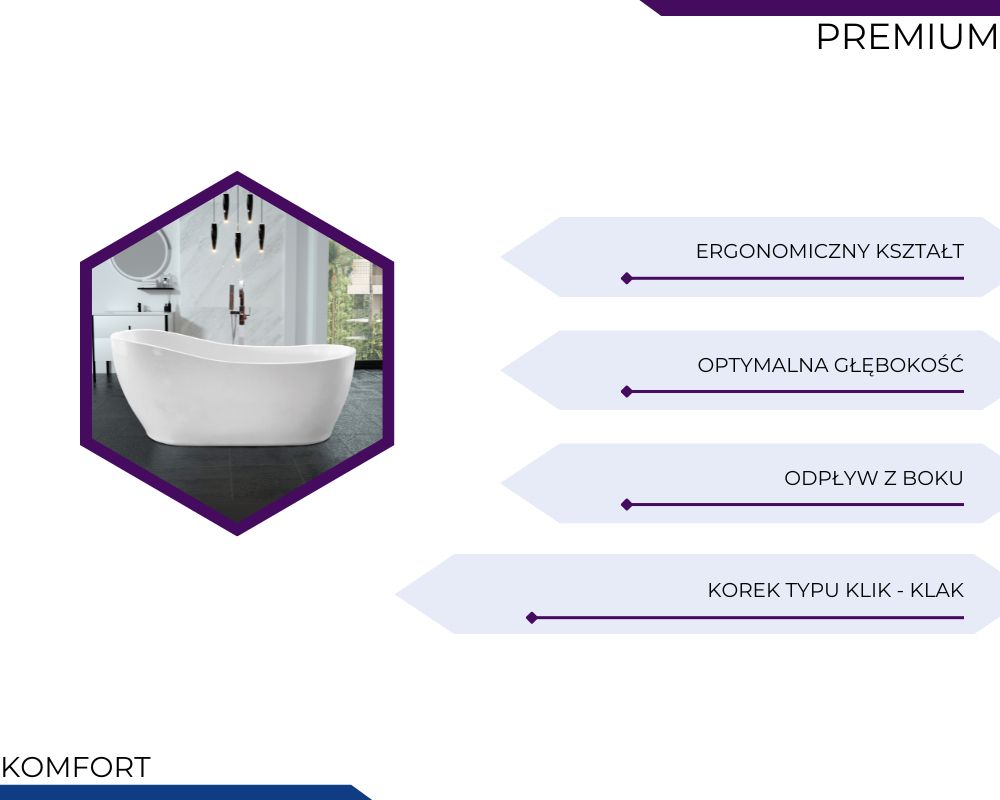 PREMIUM

ERGONOMICZNY KSZTAŁT

OPTYMALNA GŁĘBOKOŚĆ

ODPŁYW Z BOKU

KOREK TYPU KLIK - KLAK

KOMFORT